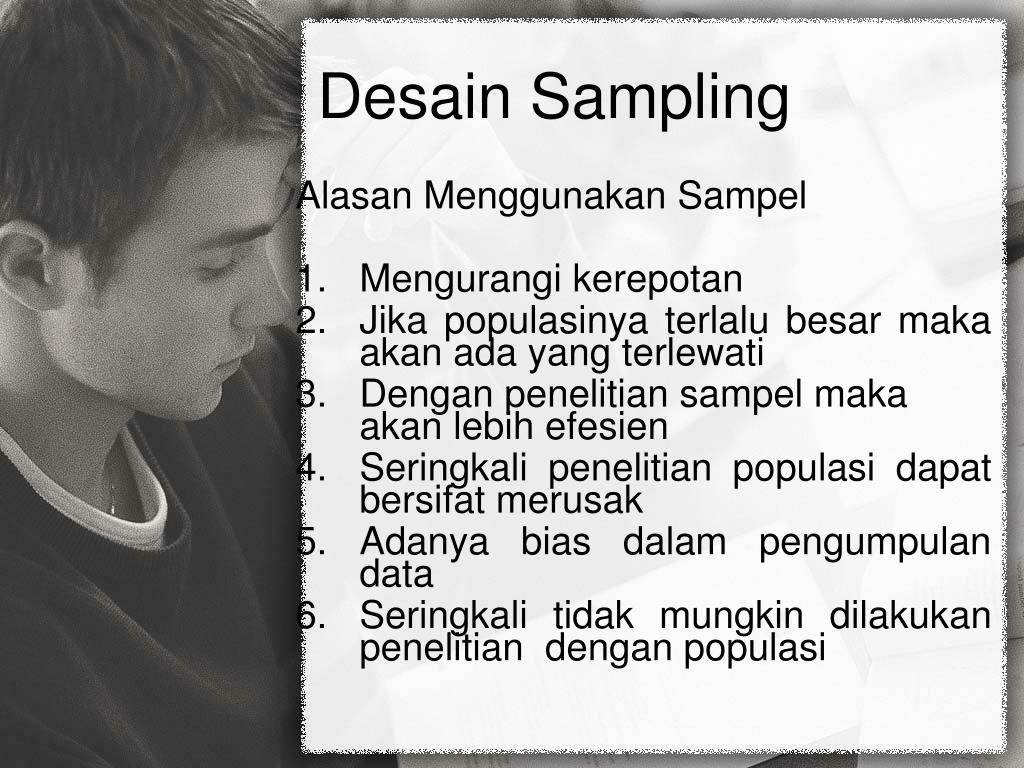 Desain Sampling

Alasan Menggunakan Sampel

1. Mengurangi kerepotan
2. Jika populasinya terlalu besar maka akan ada yang terlewati
3. Dengan penelitian sampel maka akan lebih efesien
4. Seringkali penelitian populasi dapat bersifat merusak
5. Adanya bias dalam pengumpulan data
6. Seringkali tidak mungkin dilakukan penelitian dengan populasi